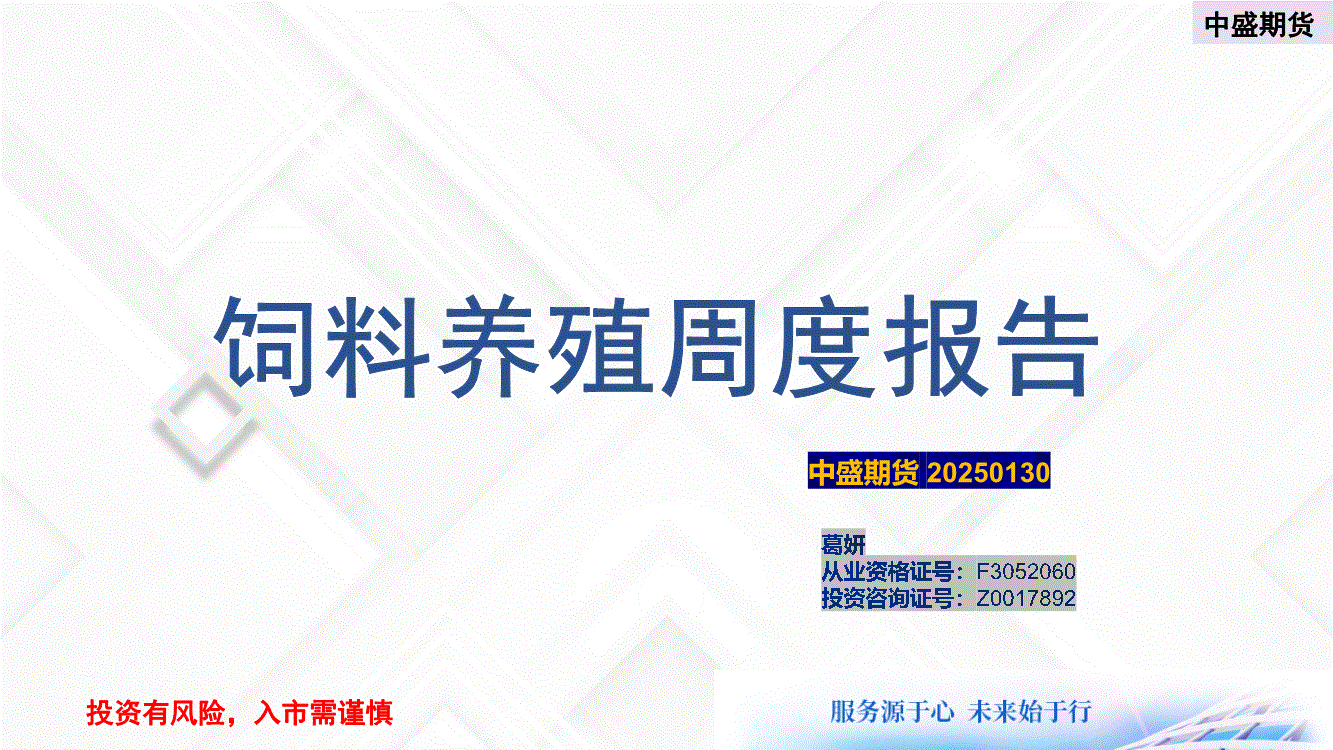 中盛期货

饲料养殖周度报告

中盛期货 20250130

葛妍
从业资格证号：F3052060
投资咨询证号：Z0017892

投资有风险，入市需谨慎

服务源于心 未来始于行